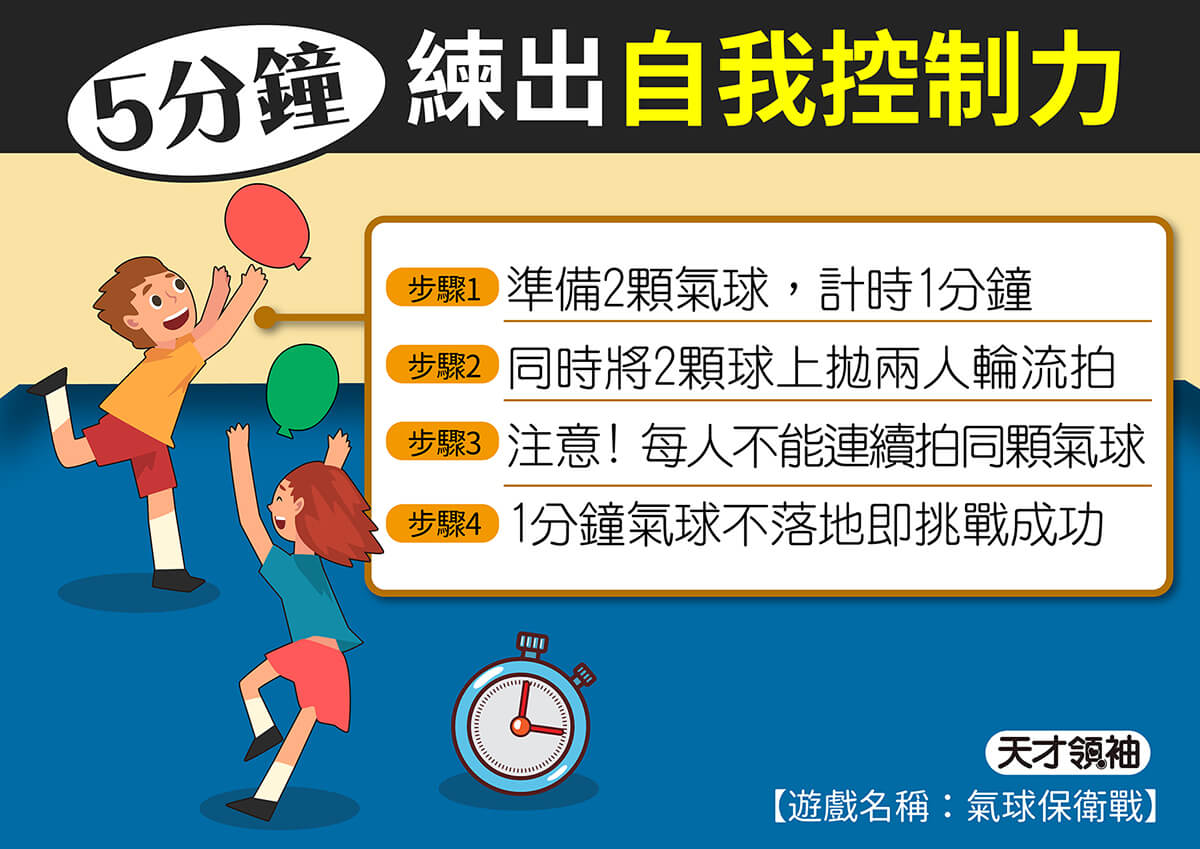 5分鐘 練出自我控制力

步驟1 準備2顆氣球，計時1分鐘

步驟2 同時將2顆球上拋兩人輪流拍

步驟3 注意！每人不能連續拍同顆氣球

步驟4 1分鐘氣球不落地即挑戰成功

天才領袖

【遊戲名稱：氣球保衛戰】